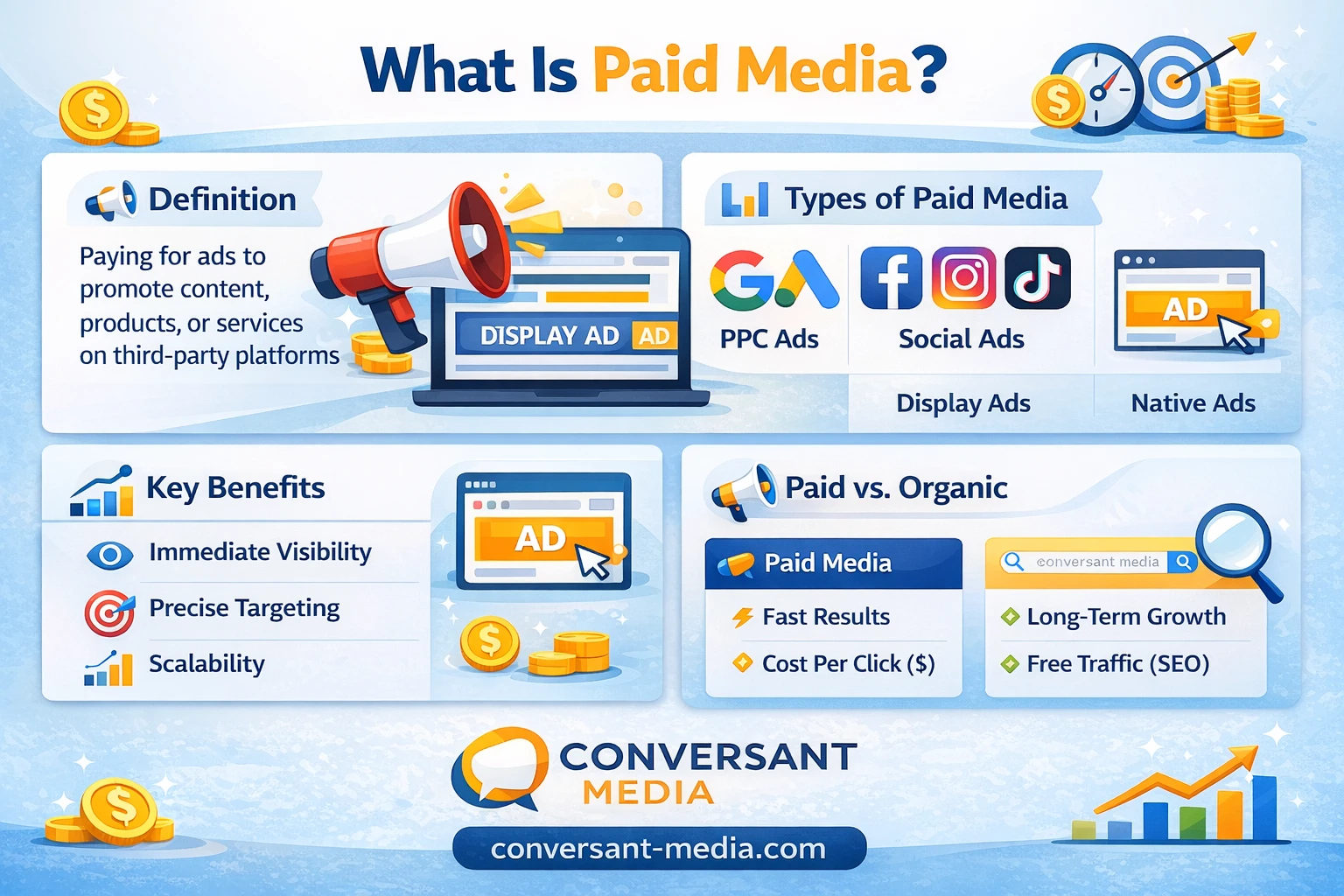 What Is Paid Media?

Definition

Paying for ads to promote content, products, or services on third-party platforms

DISPLAY AD AD

Types of Paid Media

PPC Ads

Social Ads

AD

Display Ads

Native Ads

Key Benefits

Immediate Visibility

Precise Targeting

Scalability

AD

Paid vs. Organic

Paid Media

Fast Results

Cost Per Click ($)

conversant media

Long-Term Growth

Free Traffic (SEO)

CONVERSANT MEDIA

conversant-media.com